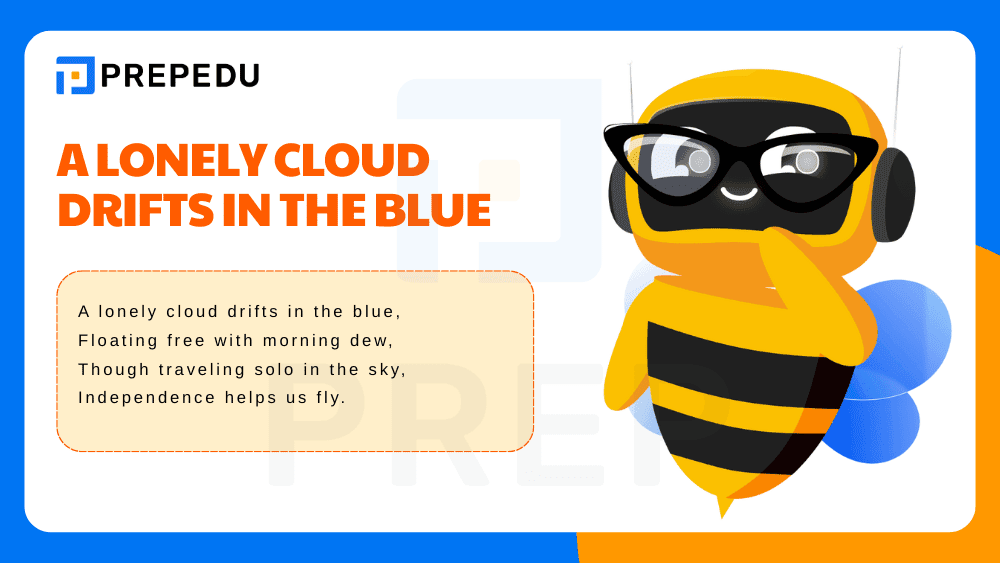 PREPEDU

A LONELY CLOUD DRIFTS IN THE BLUE

A lonely cloud drifts in the blue,
Floating free with morning dew,
Though traveling solo in the sky,
Independence helps us fly.

PREP